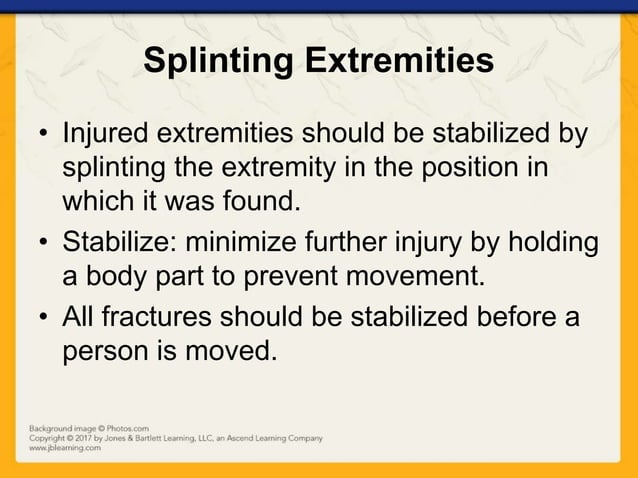 Splinting Extremities

• Injured extremities should be stabilized by splinting the extremity in the position in which it was found.
• Stabilize: minimize further injury by holding a body part to prevent movement.
• All fractures should be stabilized before a person is moved.

Background image © Photos.com
Copyright © 2017 by Jones & Bartlett Learning, LLC, an Ascend Learning Company
www.jblearning.com